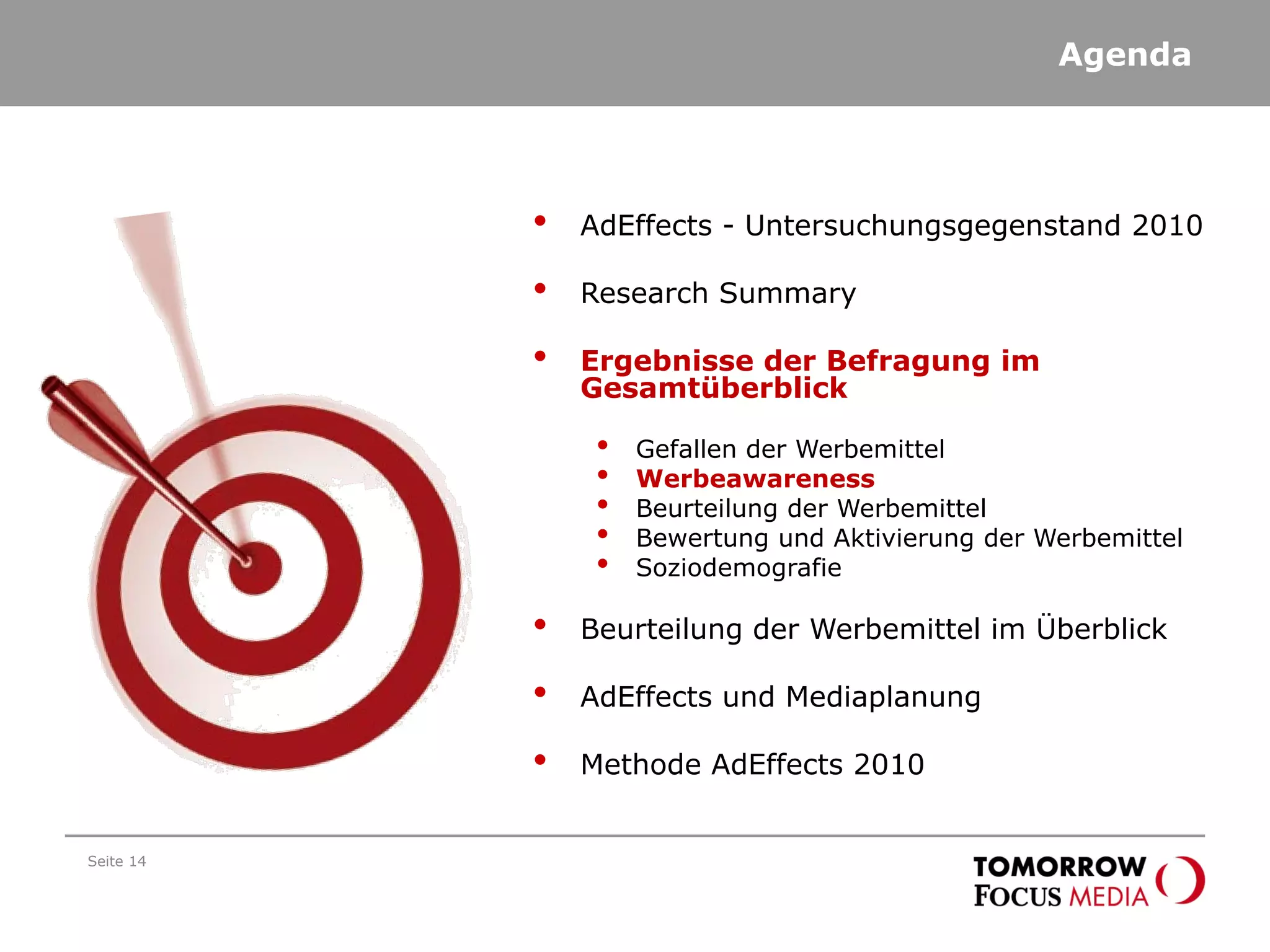 Agenda

• AdEffects - Untersuchungsgegenstand 2010

• Research Summary

• Ergebnisse der Befragung im Gesamtüberblick

• Gefallen der Werbemittel
• Werbeawareness
• Beurteilung der Werbemittel
• Bewertung und Aktivierung der Werbemittel
• Soziodemografie

• Beurteilung der Werbemittel im Überblick

• AdEffects und Mediaplanung

• Methode AdEffects 2010

Seite 14

TOMORROW FOCUS MEDIA